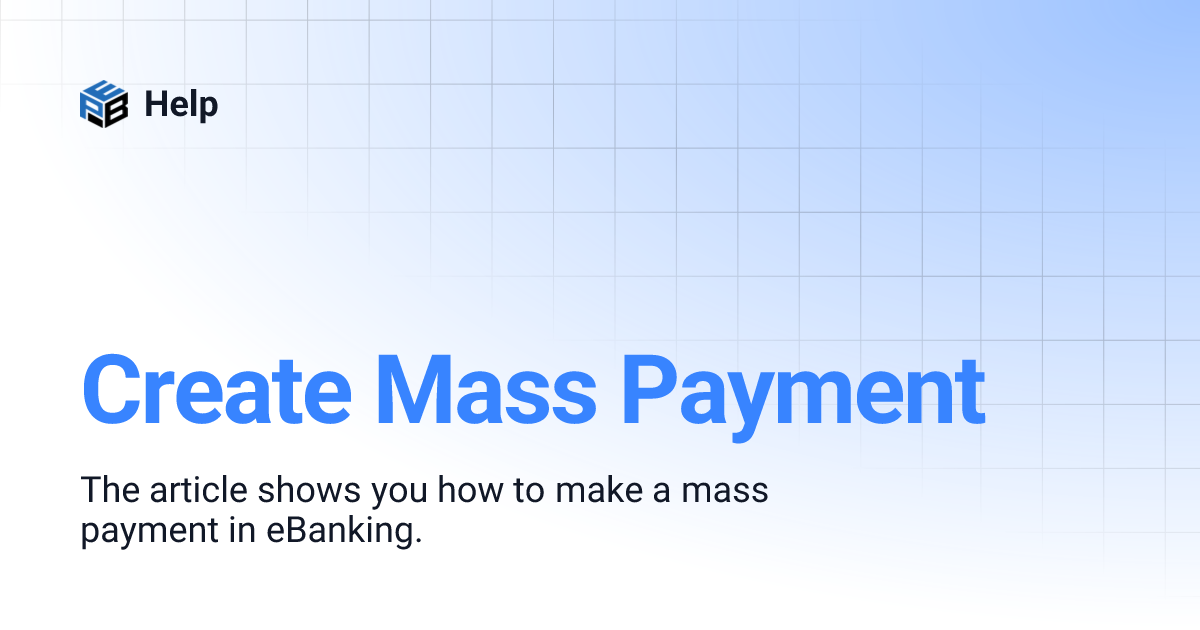 Help

Create Mass Payment

The article shows you how to make a mass payment in eBanking.